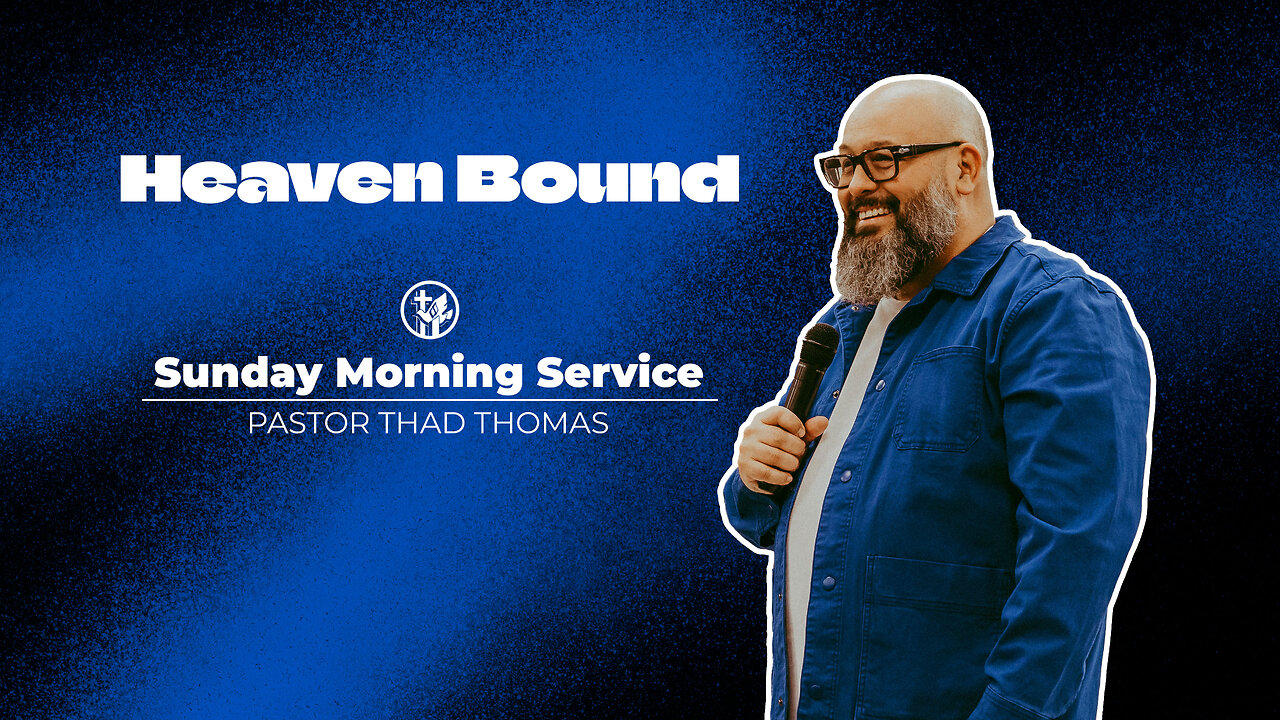 Heaven Bound

Sunday Morning Service
PASTOR THAD THOMAS